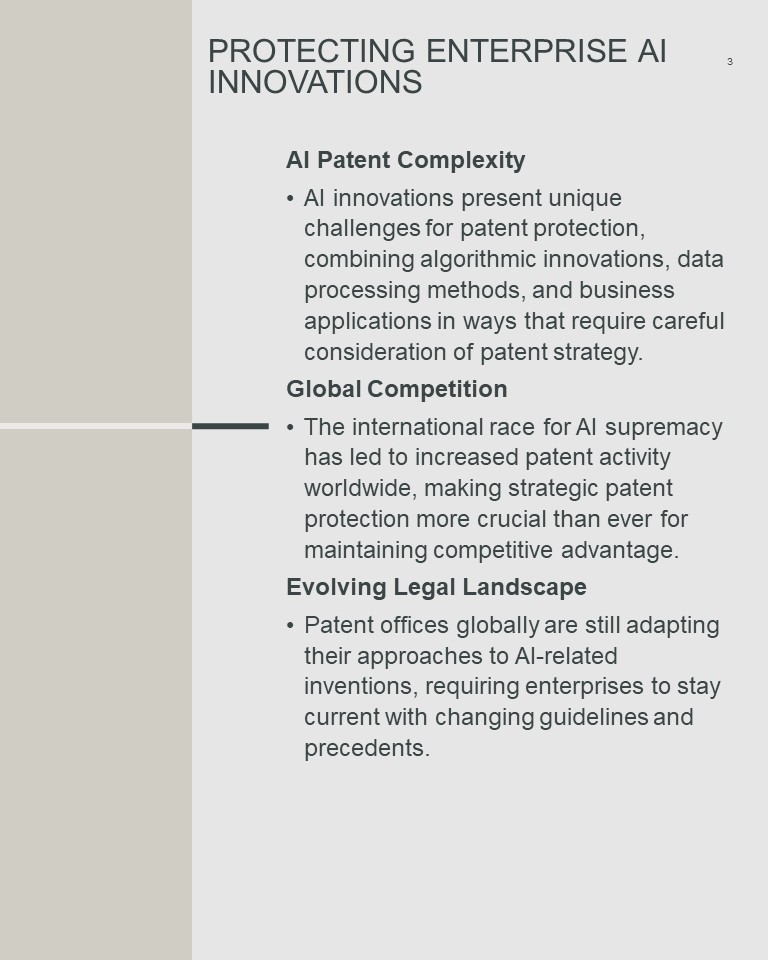 PROTECTING ENTERPRISE AI INNOVATIONS

3

AI Patent Complexity

• AI innovations present unique challenges for patent protection, combining algorithmic innovations, data processing methods, and business applications in ways that require careful consideration of patent strategy.

Global Competition

• The international race for AI supremacy has led to increased patent activity worldwide, making strategic patent protection more crucial than ever for maintaining competitive advantage.

Evolving Legal Landscape

• Patent offices globally are still adapting their approaches to AI-related inventions, requiring enterprises to stay current with changing guidelines and precedents.